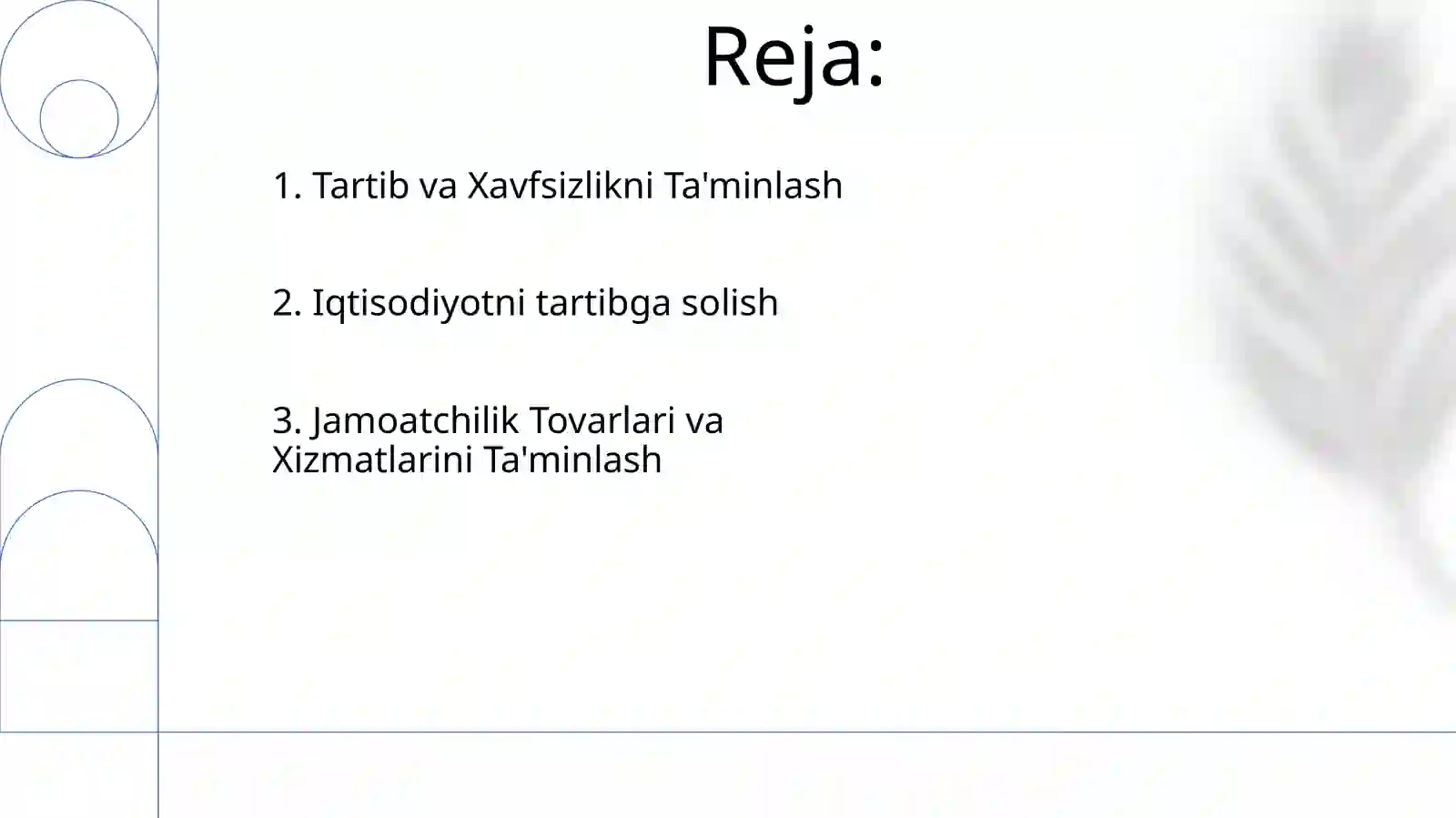 Reja:

1. Tartib va Xavfsizlikni Ta'minlash

2. Iqtisodiyotni tartibga solish

3. Jamoatchilik Tovarlari va Xizmatlarini Ta'minlash